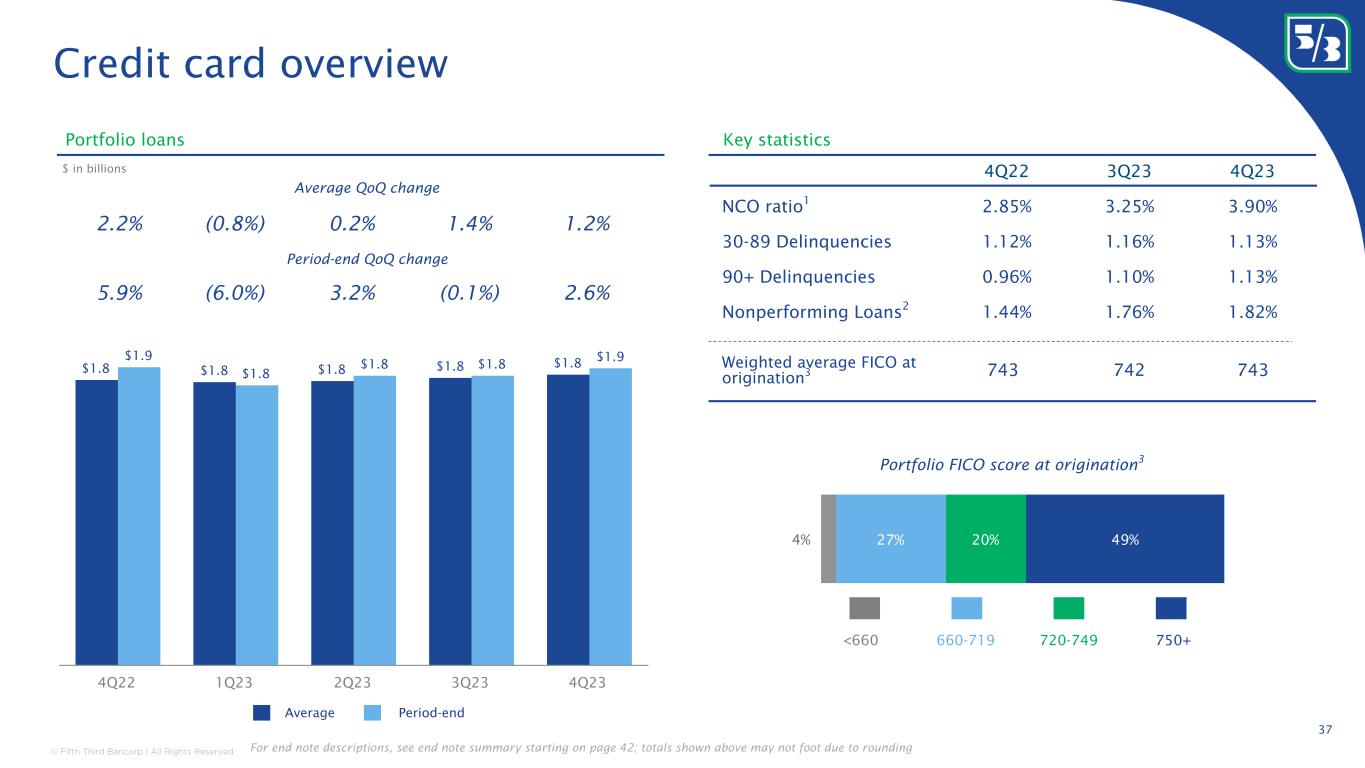 Credit card overview

Portfolio loans

$ in billions

Average QoQ change

2.2% (0.8%) 0.2% 1.4% 1.2%

Period-end QoQ change

5.9% (6.0%) 3.2% (0.1%) 2.6%

$1.8 $1.9 $1.8 $1.8 $1.8 $1.8 $1.8 $1.8 $1.8 $1.9

4Q22 1Q23 2Q23 3Q23 4Q23

Average Period-end

Key statistics

| | 4Q22 | 3Q23 | 4Q23 |
|---|---|---|---|
| NCO ratio$^1$ | 2.85% | 3.25% | 3.90% |
| 30-89 Delinquencies | 1.12% | 1.16% | 1.13% |
| 90+ Delinquencies | 0.96% | 1.10% | 1.13% |
| Nonperforming Loans$^2$ | 1.44% | 1.76% | 1.82% |
| Weighted average FICO at origination$^3$ | 743 | 742 | 743 |

Portfolio FICO score at origination$^3$

4% 27% 20% 49%

<660 660-719 720-749 750+

37

© Fifth Third Bancorp | All Rights Reserved For end note descriptions, see end note summary starting on page 42; totals shown above may not foot due to rounding